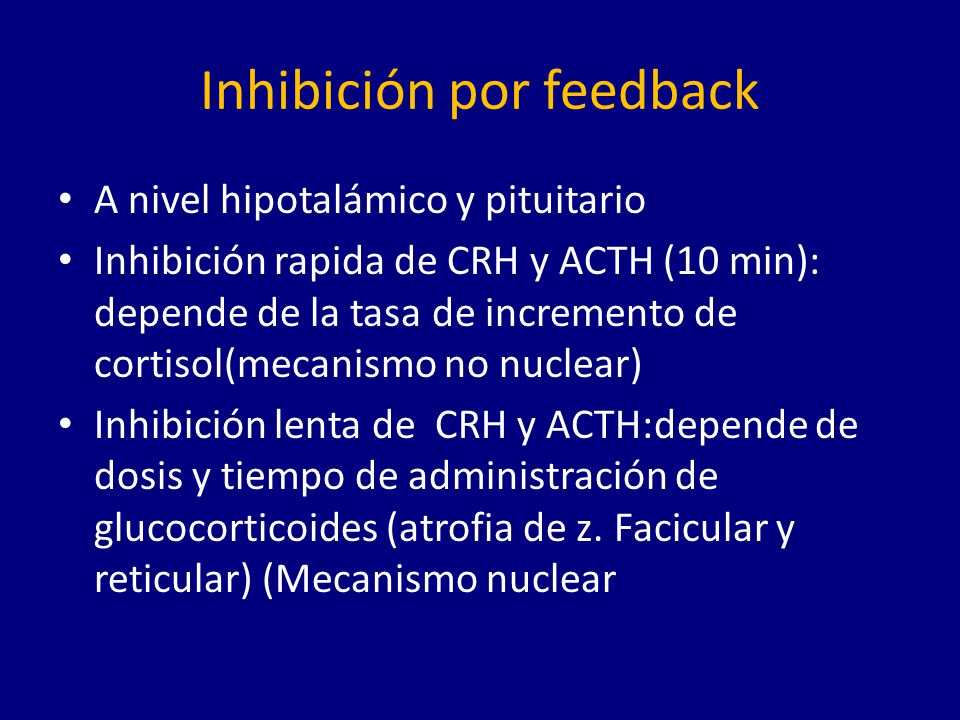 Inhibición por feedback

• A nivel hipotalámico y pituitario
• Inhibición rapida de CRH y ACTH (10 min): depende de la tasa de incremento de cortisol(mecanismo no nuclear)
• Inhibición lenta de CRH y ACTH:depende de dosis y tiempo de administración de glucocorticoides (atrofia de z. Facicular y reticular) (Mecanismo nuclear